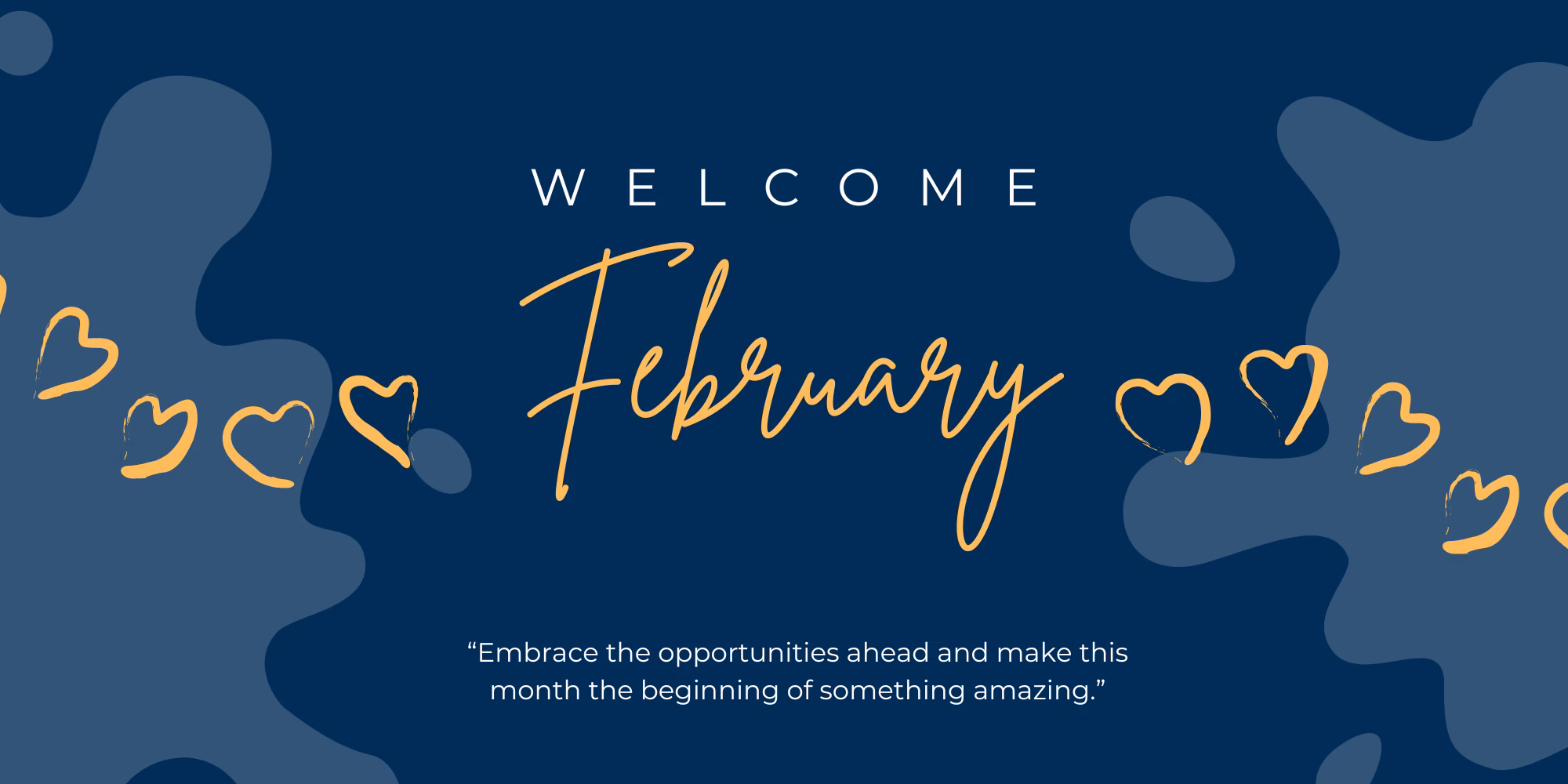 WELCOME

February

“Embrace the opportunities ahead and make this month the beginning of something amazing.”